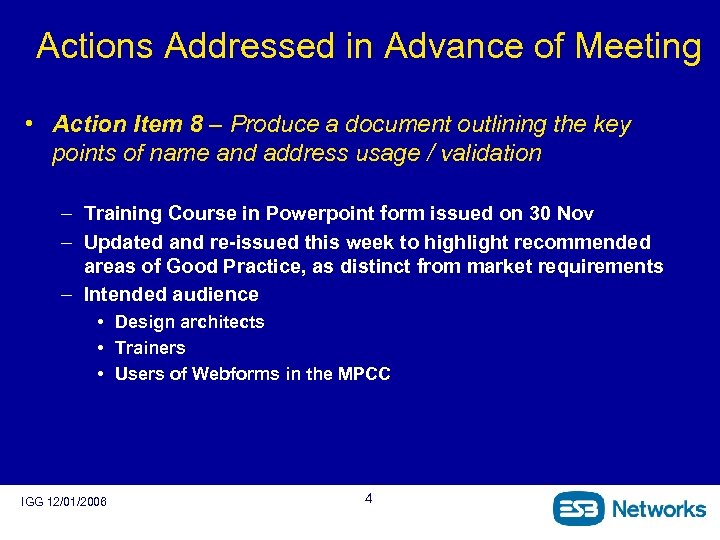 Actions Addressed in Advance of Meeting

• Action Item 8 – Produce a document outlining the key points of name and address usage / validation

– Training Course in Powerpoint form issued on 30 Nov
– Updated and re-issued this week to highlight recommended areas of Good Practice, as distinct from market requirements
– Intended audience
• Design architects
• Trainers
• Users of Webforms in the MPCC

IGG 12/01/2006

4

ESB Networks